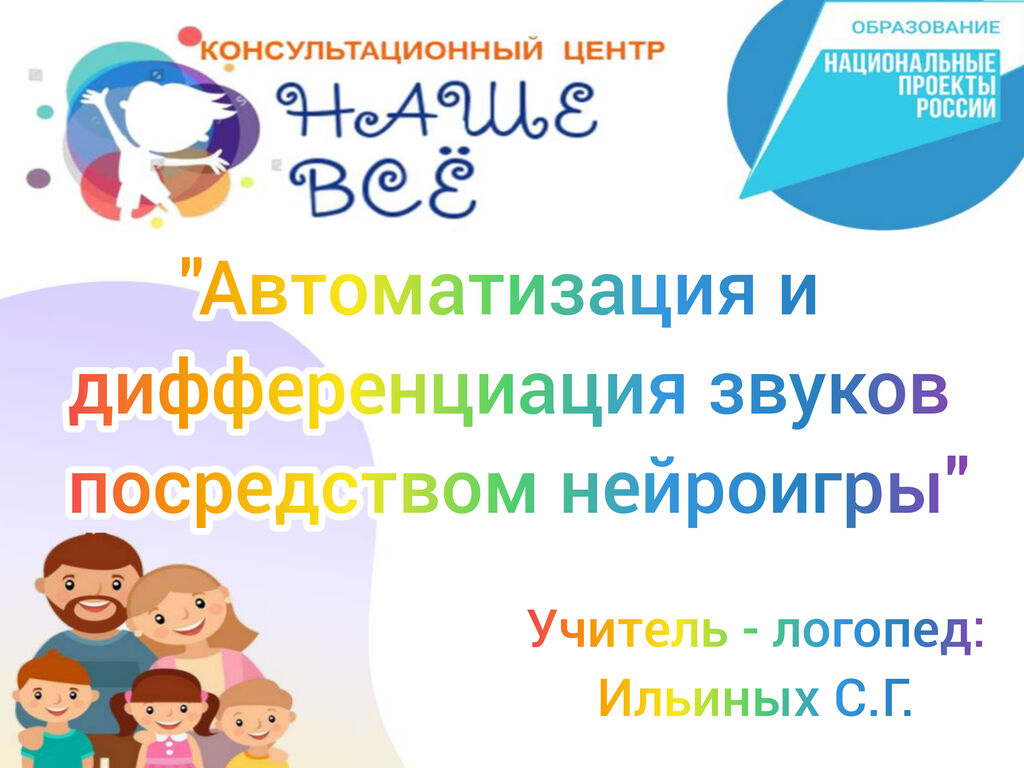 КОНСУЛЬТАЦИОННЫЙ ЦЕНТР
НАШЕ ВСЁ

ОБРАЗОВАНИЕ
НАЦИОНАЛЬНЫЕ ПРОЕКТЫ РОССИИ

"Автоматизация и дифференциация звуков посредством нейроигры"

Учитель - логопед:
Ильиных С.Г.